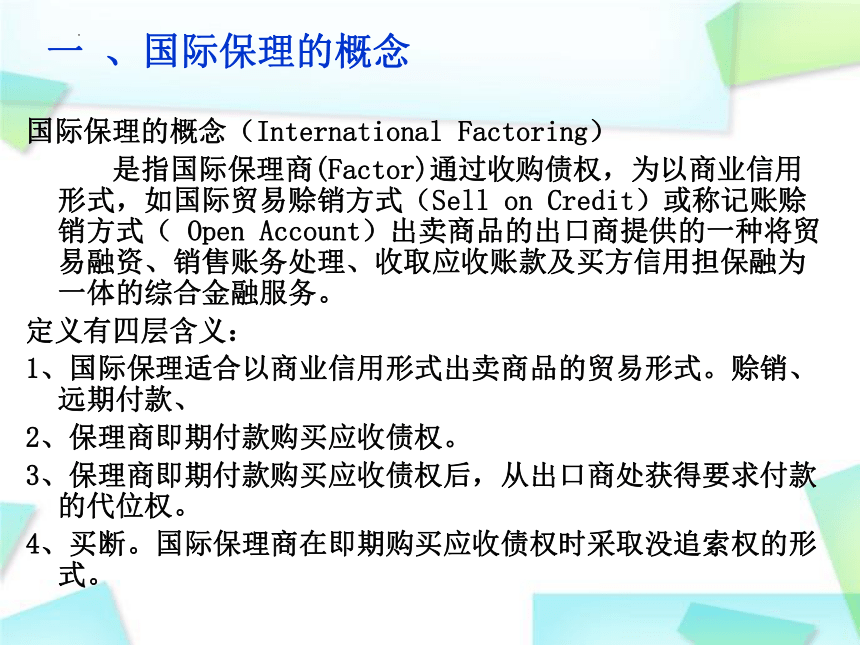 一 、国际保理的概念

国际保理的概念（International Factoring）

是指国际保理商(Factor)通过收购债权，为以商业信用形式，如国际贸易赊销方式（Sell on Credit）或称记账赊销方式（ Open Account）出卖商品的出口商提供的一种将贸易融资、销售账务处理、收取应收账款及买方信用担保融为一体的综合金融服务。

定义有四层含义：

1、国际保理适合以商业信用形式出卖商品的贸易形式。赊销、远期付款、

2、保理商即期付款购买应收债权。

3、保理商即期付款购买应收债权后，从出口商处获得要求付款的代位权。

4、买断。国际保理商在即期购买应收债权时采取没追索权的形式。